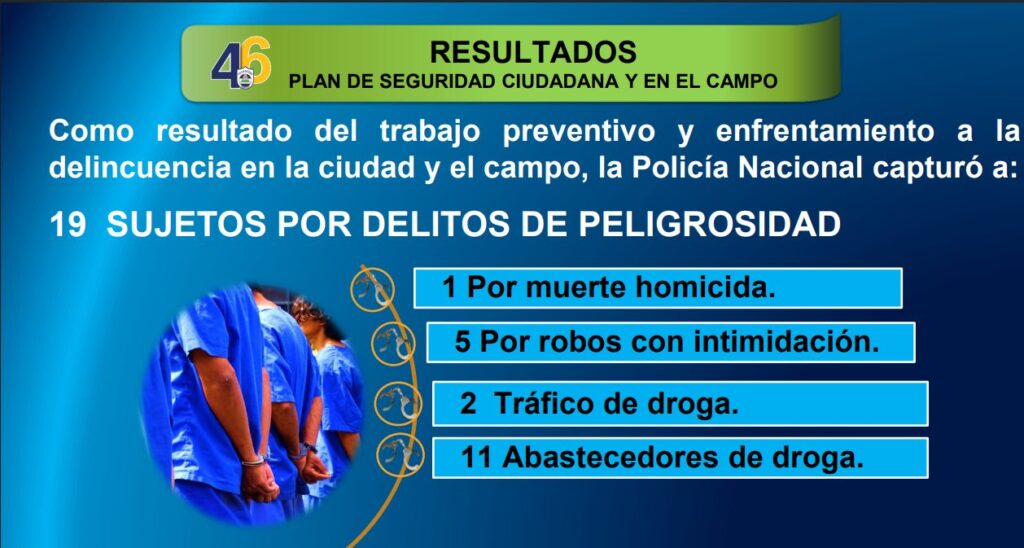 46

RESULTADOS
PLAN DE SEGURIDAD CIUDADANA Y EN EL CAMPO

Como resultado del trabajo preventivo y enfrentamiento a la delincuencia en la ciudad y el campo, la Policía Nacional capturó a:

19 SUJETOS POR DELITOS DE PELIGROSIDAD

1 Por muerte homicida.

5 Por robos con intimidación.

2 Tráfico de droga.

11 Abastecedores de droga.